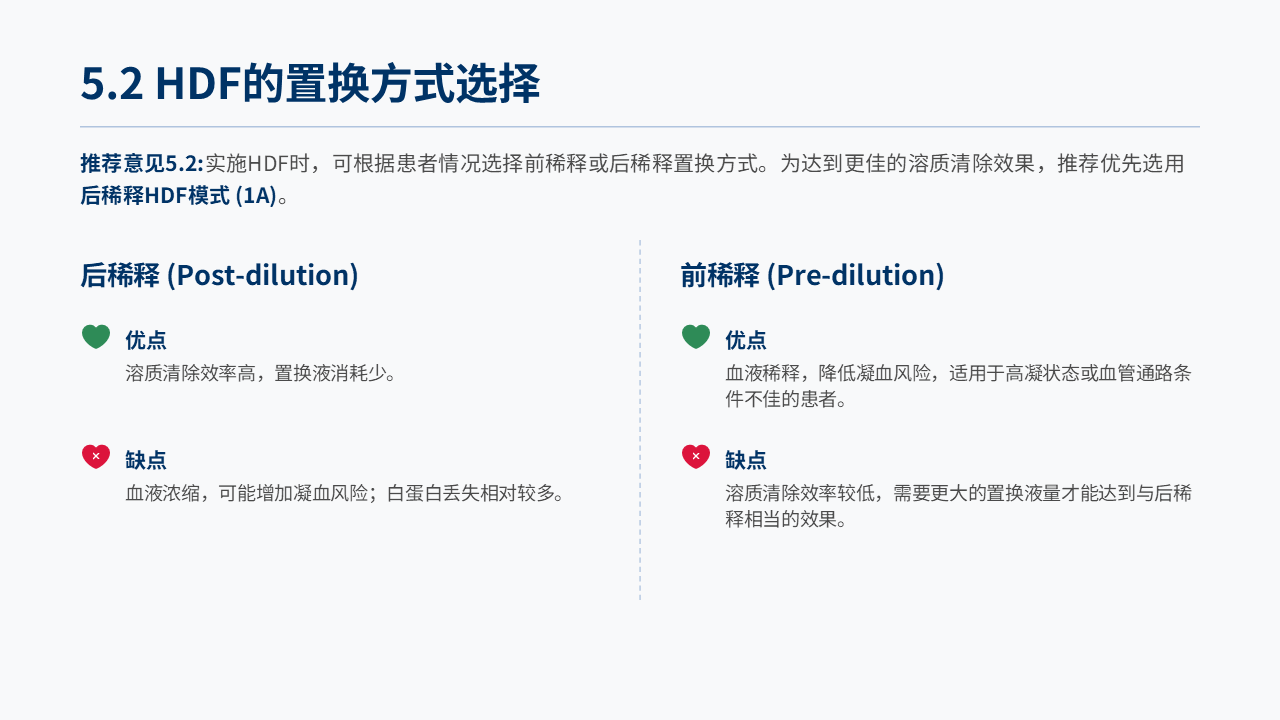 5.2 HDF的置换方式选择

推荐意见5.2:实施HDF时，可根据患者情况选择前稀释或后稀释置换方式。为达到更佳的溶质清除效果，推荐优先选用后稀释HDF模式 (1A)。

后稀释 (Post-dilution)

优点
溶质清除效率高，置换液消耗少。

缺点
血液浓缩，可能增加凝血风险；白蛋白丢失相对较多。

前稀释 (Pre-dilution)

优点
血液稀释，降低凝血风险，适用于高凝状态或血管通路条件不佳的患者。

缺点
溶质清除效率较低，需要更大的置换液量才能达到与后稀释相当的效果。